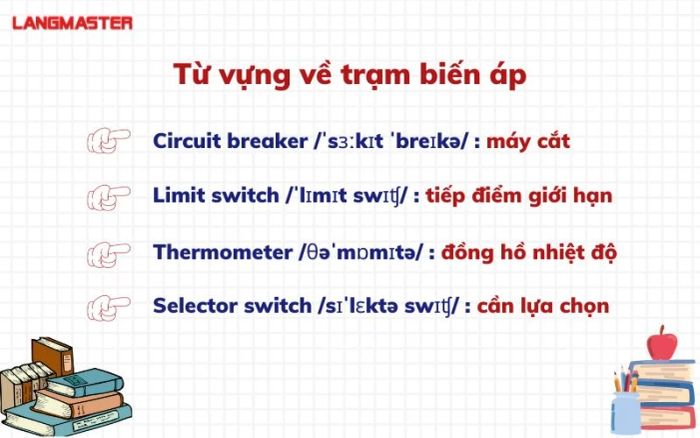 LANGMASTER

Từ vựng về trạm biến áp

Circuit breaker /ˈsɜːkɪt ˈbreɪkə/ : máy cắt

Limit switch /ˈlɪmɪt swɪʧ/ : tiếp điểm giới hạn

Thermometer /θəˈmɒmɪtə/ : đồng hồ nhiệt độ

Selector switch /sɪˈlɛktə swɪʧ/ : cần lựa chọn